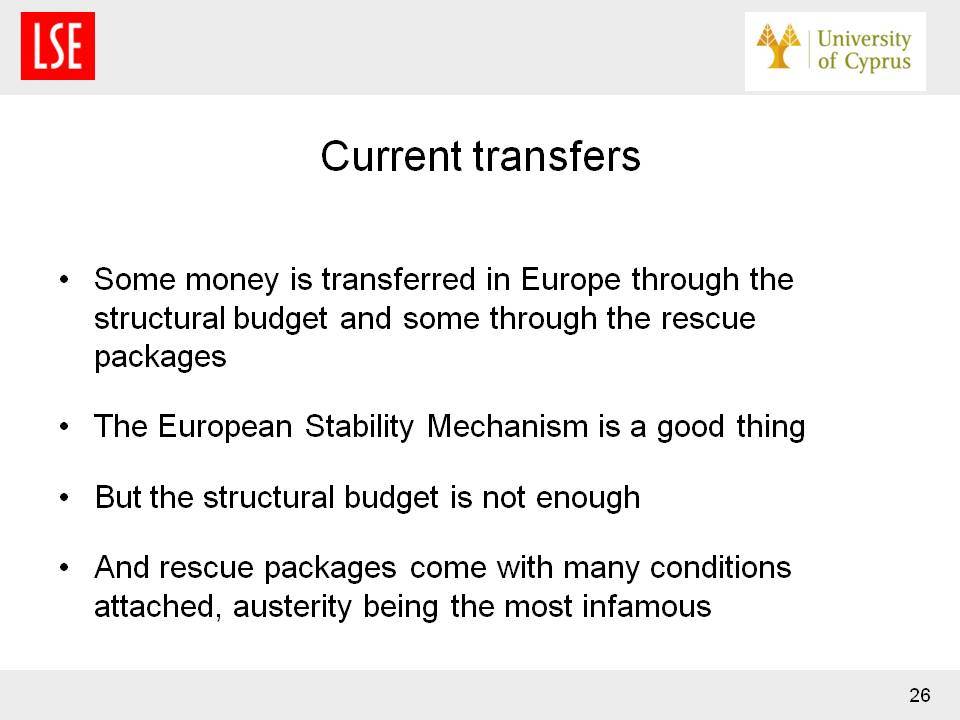 LSE

University of Cyprus

Current transfers

• Some money is transferred in Europe through the structural budget and some through the rescue packages

• The European Stability Mechanism is a good thing

• But the structural budget is not enough

• And rescue packages come with many conditions attached, austerity being the most infamous

26